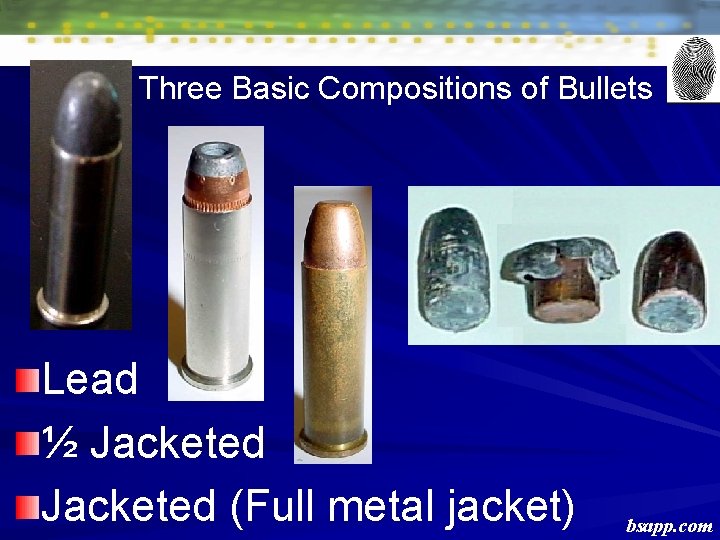 Three Basic Compositions of Bullets

Lead

½ Jacketed

Jacketed (Full metal jacket)

bsapp.com